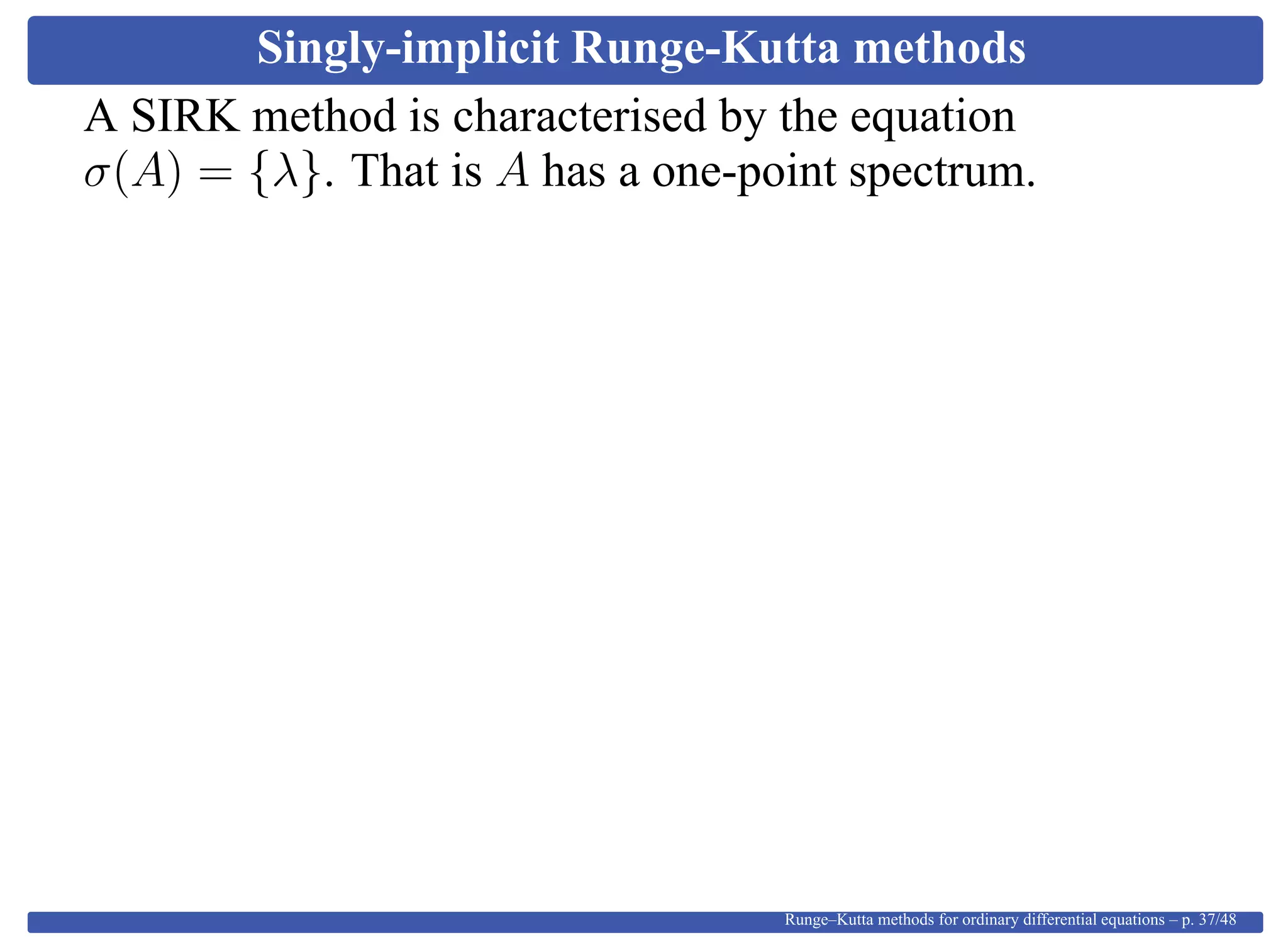 Singly-implicit Runge-Kutta methods

A SIRK method is characterised by the equation $\sigma(A) = \{\lambda\}$. That is $A$ has a one-point spectrum.

Runge–Kutta methods for ordinary differential equations – p. 37/48